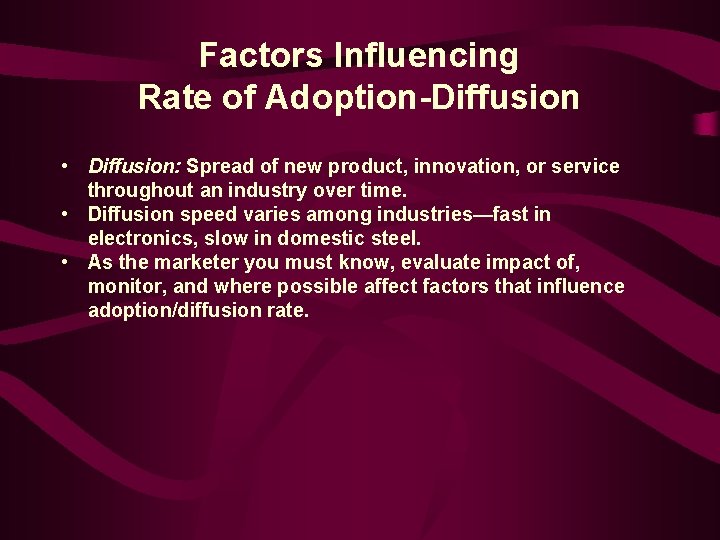 Factors Influencing
Rate of Adoption-Diffusion

• Diffusion: Spread of new product, innovation, or service throughout an industry over time.
• Diffusion speed varies among industries—fast in electronics, slow in domestic steel.
• As the marketer you must know, evaluate impact of, monitor, and where possible affect factors that influence adoption/diffusion rate.